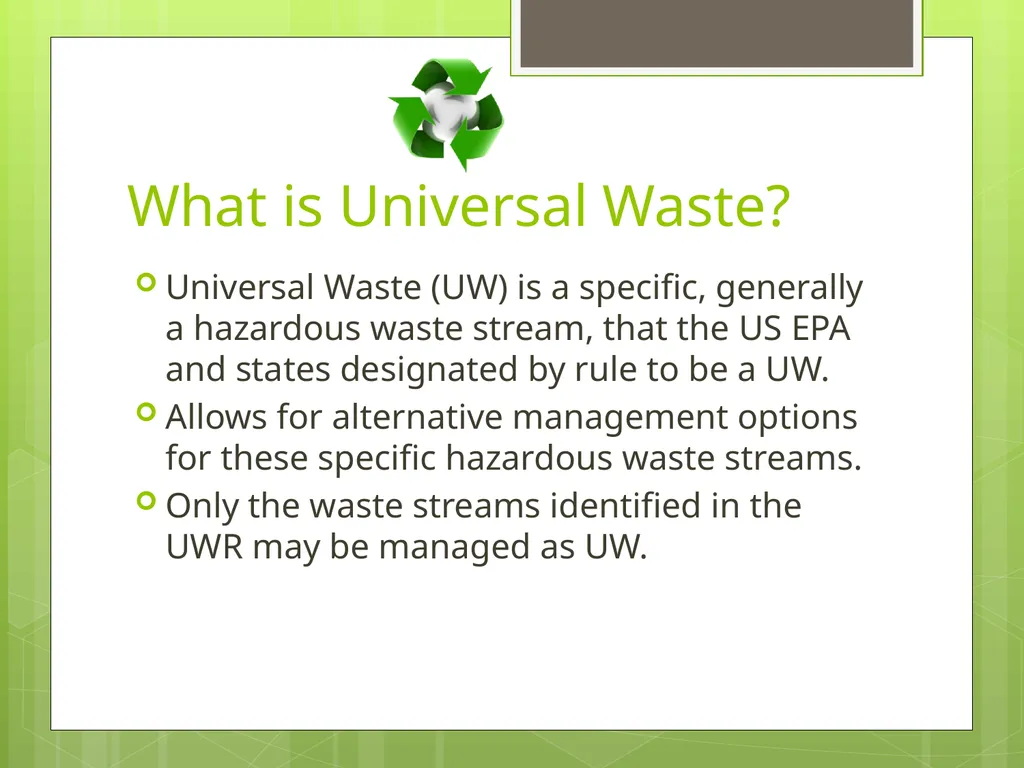 What is Universal Waste?

Universal Waste (UW) is a specific, generally a hazardous waste stream, that the US EPA and states designated by rule to be a UW.

Allows for alternative management options for these specific hazardous waste streams.

Only the waste streams identified in the UWR may be managed as UW.